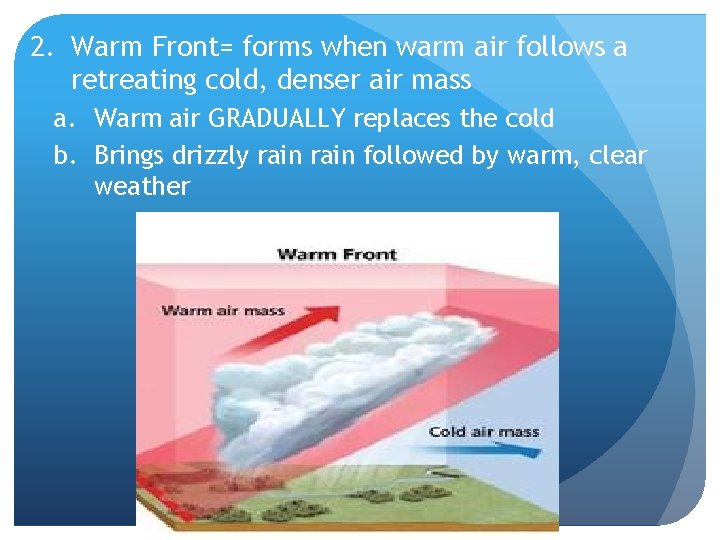 2. Warm Front= forms when warm air follows a retreating cold, denser air mass

a. Warm air GRADUALLY replaces the cold

b. Brings drizzly rain rain followed by warm, clear weather

Warm Front

Warm air mass

Cold air mass